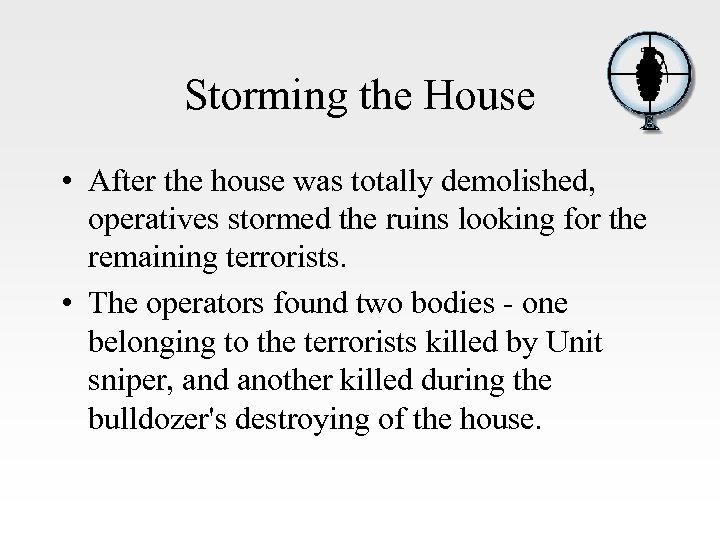 Storming the House

• After the house was totally demolished, operatives stormed the ruins looking for the remaining terrorists.

• The operators found two bodies - one belonging to the terrorists killed by Unit sniper, and another killed during the bulldozer's destroying of the house.